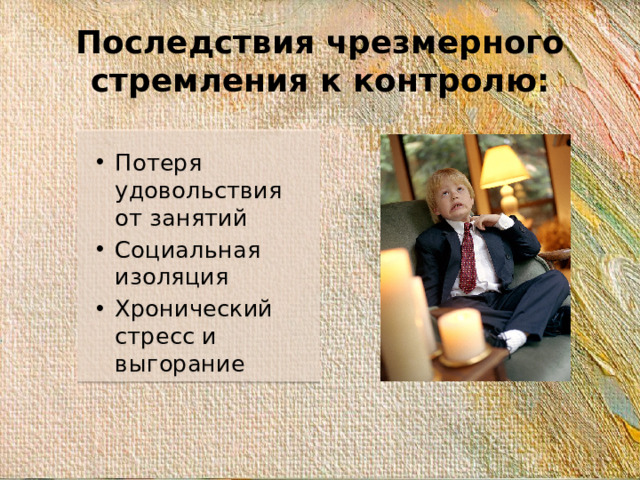 Последствия чрезмерного стремления к контролю:

• Потеря удовольствия от занятий
• Социальная изоляция
• Хронический стресс и выгорание